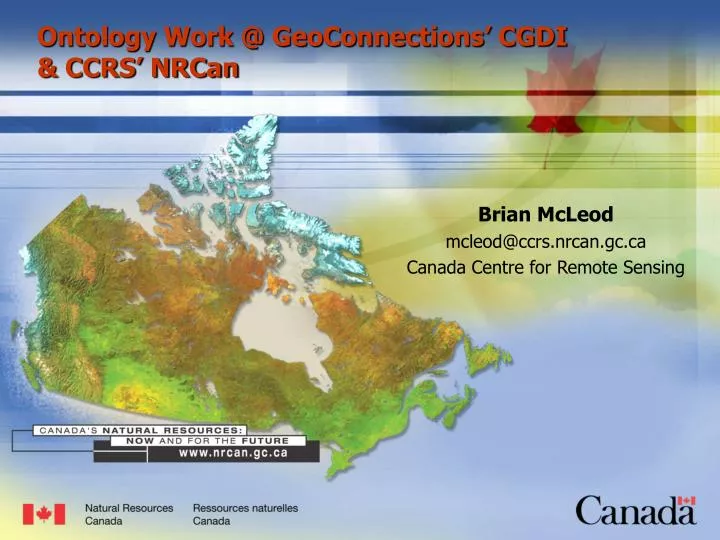 Ontology Work @ GeoConnections' CGDI & CCRS' NRCan

Brian McLeod
mcleod@ccrs.nrcan.gc.ca
Canada Centre for Remote Sensing

CANADA'S NATURAL RESOURCES:
NOW AND FOR THE FUTURE
www.nrcan.gc.ca

Natural Resources Canada
Ressources naturelles Canada

Canada